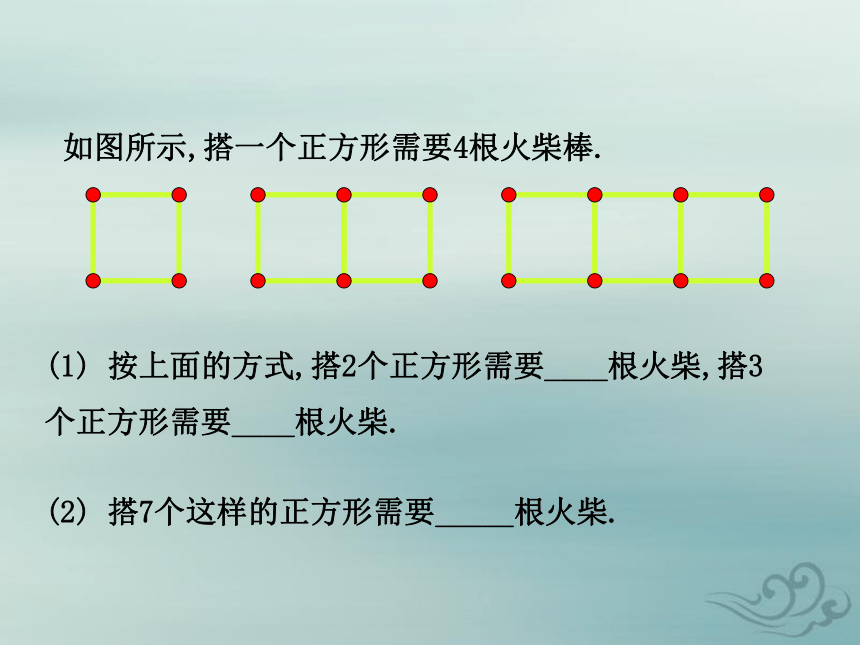 如图所示,搭一个正方形需要4根火柴棒.

(1) 按上面的方式,搭2个正方形需要____根火柴,搭3个正方形需要____根火柴.

(2) 搭7个这样的正方形需要_____根火柴.